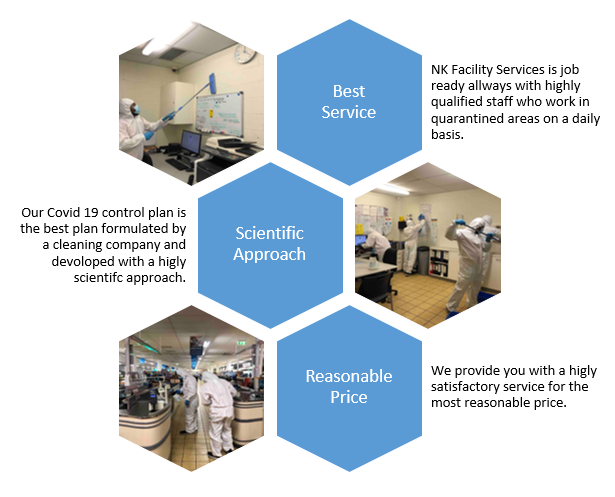 Best Service

NK Facility Services is job ready allways with highly qualified staff who work in quarantined areas on a daily basis.

Our Covid 19 control plan is the best plan formulated by a cleaning company and devoloped with a higly scientifc approach.

Scientific Approach

Reasonable Price

We provide you with a higly satisfactory service for the most reasonable price.